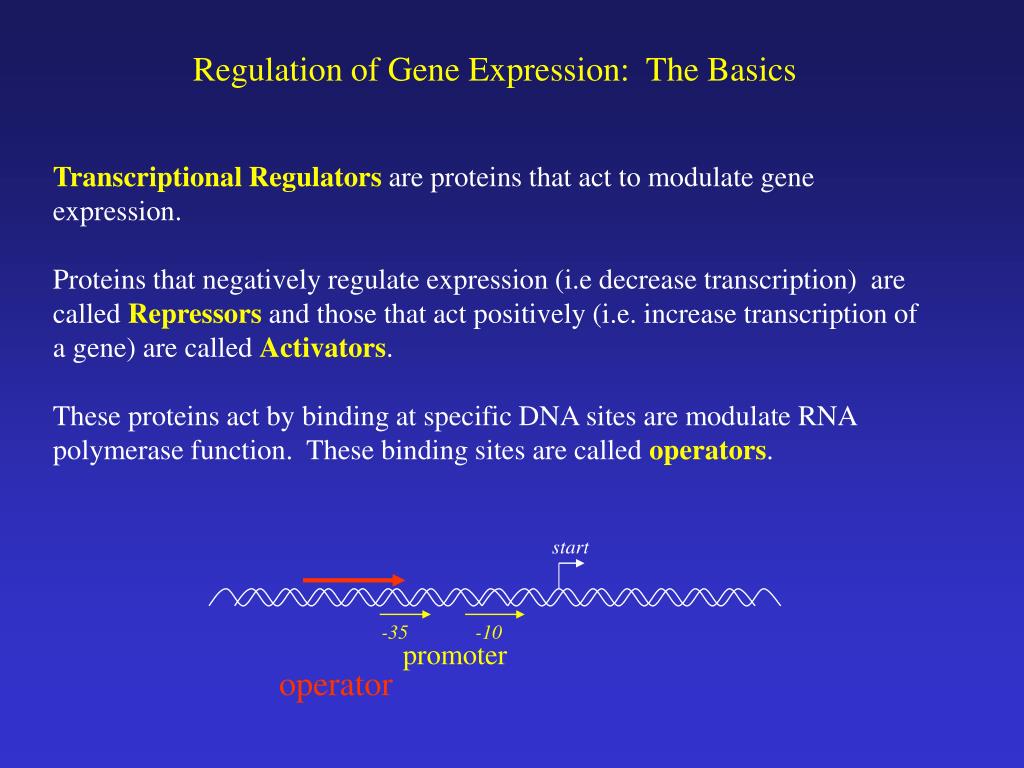 Regulation of Gene Expression: The Basics

Transcriptional Regulators are proteins that act to modulate gene expression.

Proteins that negatively regulate expression (i.e decrease transcription) are called Repressors and those that act positively (i.e. increase transcription of a gene) are called Activators.

These proteins act by binding at specific DNA sites are modulate RNA polymerase function. These binding sites are called operators.

start

-35

-10

promoter

operator